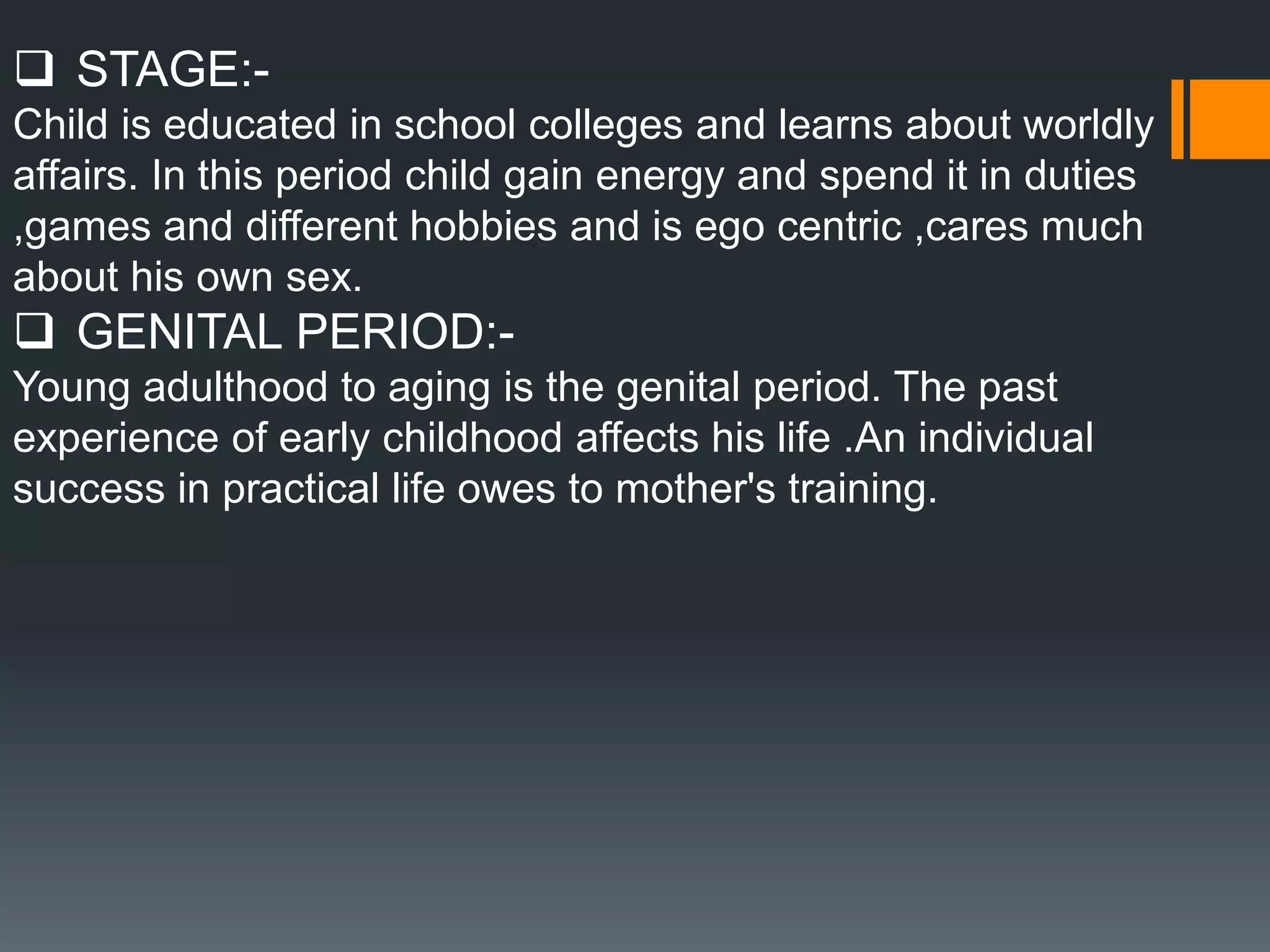 ❑ STAGE:-
Child is educated in school colleges and learns about worldly affairs. In this period child gain energy and spend it in duties ,games and different hobbies and is ego centric ,cares much about his own sex.

❑ GENITAL PERIOD:-
Young adulthood to aging is the genital period. The past experience of early childhood affects his life .An individual success in practical life owes to mother's training.